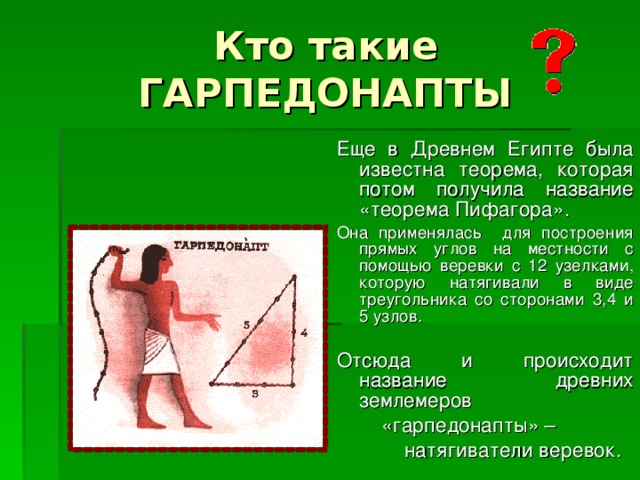 Кто такие ГАРПЕДОНАПТЫ ?

ГАРПЕДОНАПТ

5

4

3

Еще в Древнем Египте была известна теорема, которая потом получила название «теорема Пифагора».

Она применялась для построения прямых углов на местности с помощью веревки с 12 узелками, которую натягивали в виде треугольника со сторонами 3,4 и 5 узлов.

Отсюда и происходит название древних землемеров

«гарпедонапты» – натягиватели веревок.